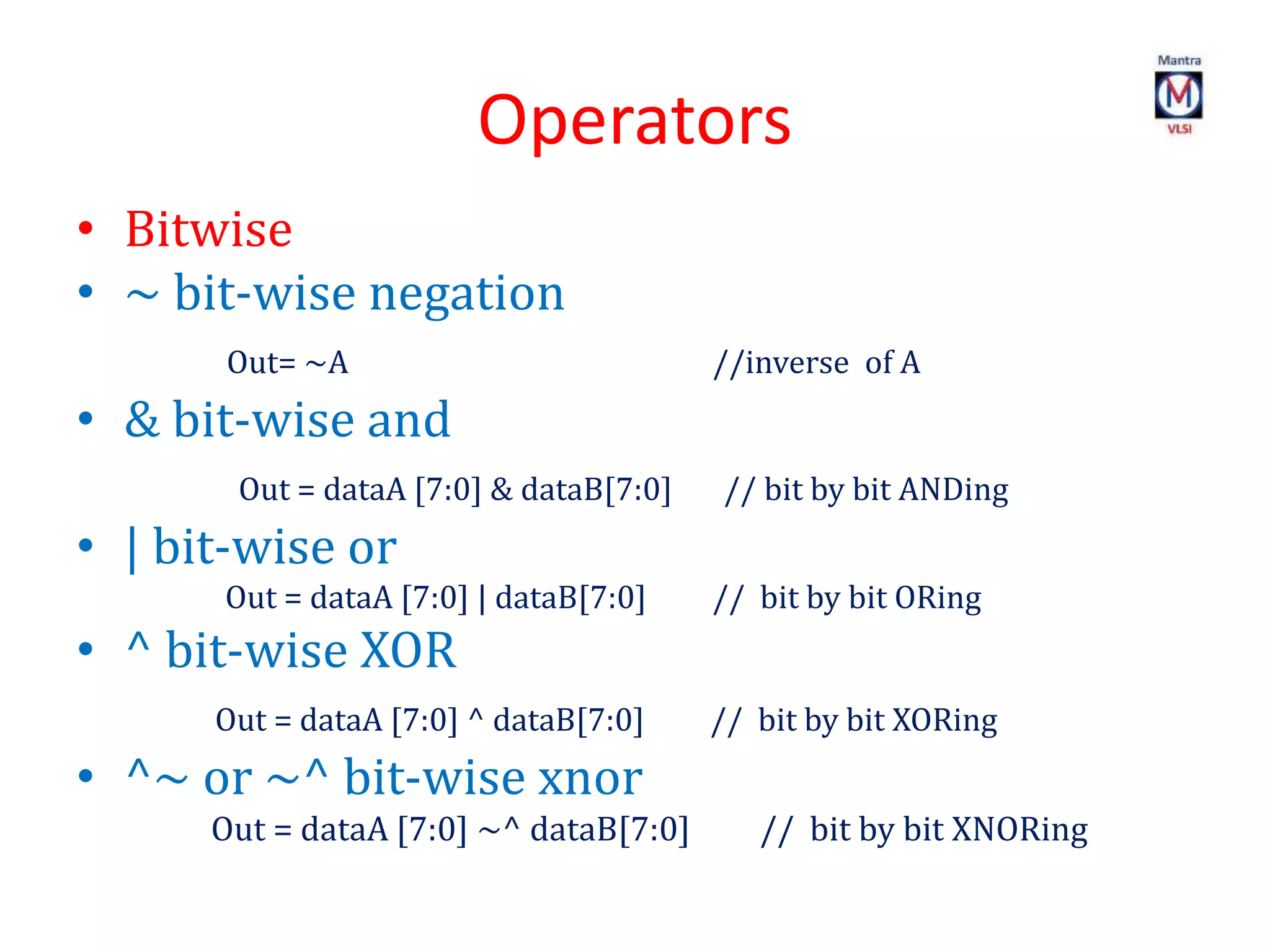 Mantra
M
VLSI

Operators

• Bitwise
• ~ bit-wise negation

Out= ~A //inverse of A

• & bit-wise and

Out = dataA [7:0] & dataB[7:0] // bit by bit ANDing

• | bit-wise or

Out = dataA [7:0] | dataB[7:0] // bit by bit ORing

• ^ bit-wise XOR

Out = dataA [7:0] ^ dataB[7:0] // bit by bit XORing

• ^~ or ~^ bit-wise xnor

Out = dataA [7:0] ~^ dataB[7:0] // bit by bit XNORing